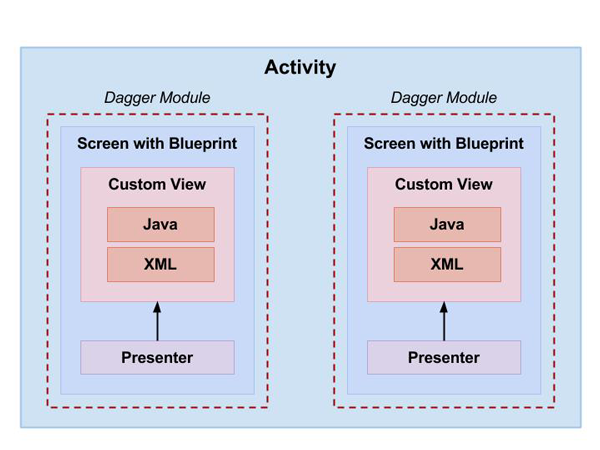 Activity

Dagger Module

Screen with Blueprint

Custom View

Java

XML

Presenter

Dagger Module

Screen with Blueprint

Custom View

Java

XML

Presenter